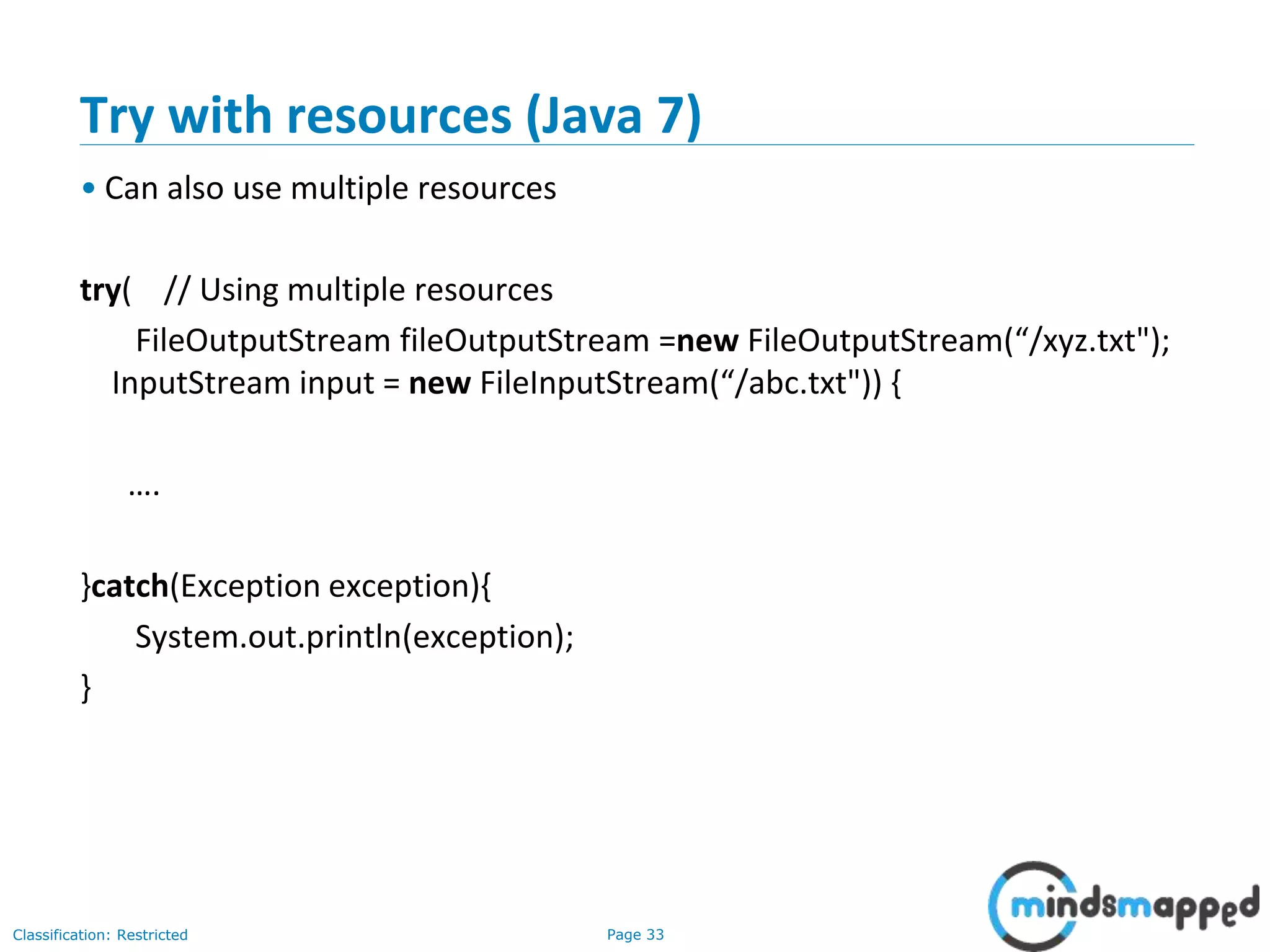 Try with resources (Java 7)

• Can also use multiple resources

try( // Using multiple resources
FileOutputStream fileOutputStream =new FileOutputStream(“/xyz.txt");
InputStream input = new FileInputStream(“/abc.txt")) {

....

}catch(Exception exception){
System.out.println(exception);
}

Classification: Restricted

Page 33

mindsmapped